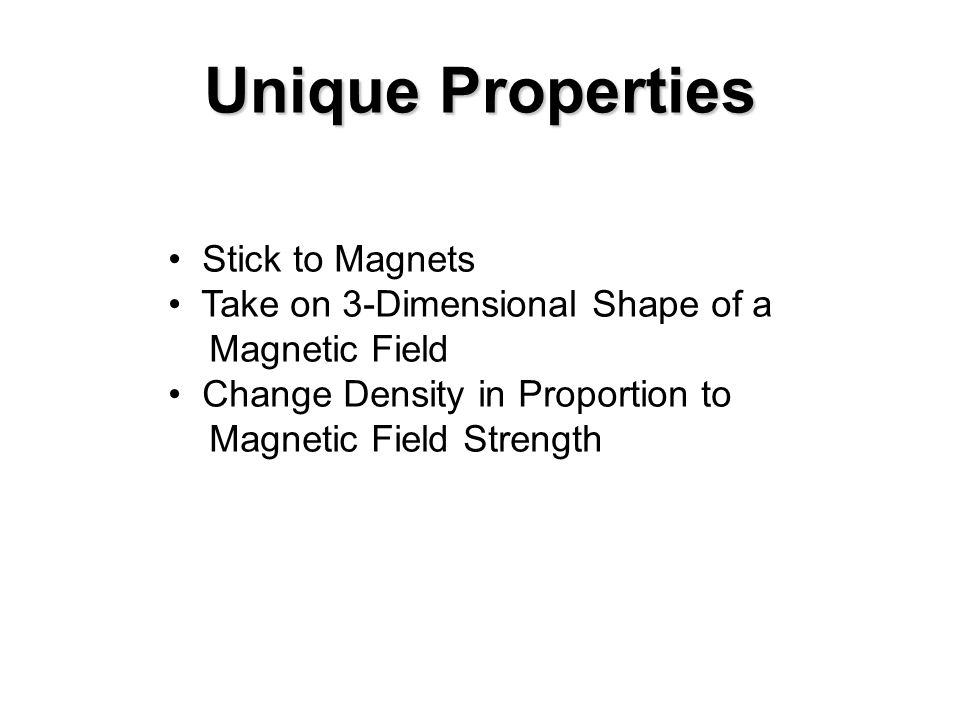 Unique Properties

• Stick to Magnets
• Take on 3-Dimensional Shape of a Magnetic Field
• Change Density in Proportion to Magnetic Field Strength